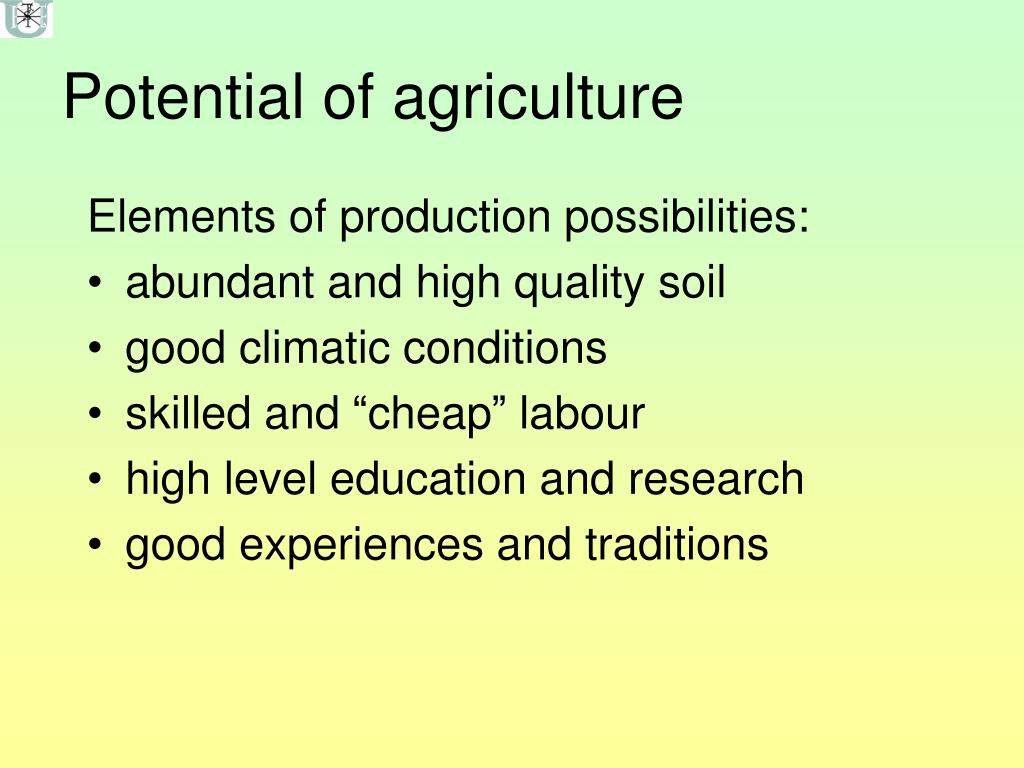 Potential of agriculture

Elements of production possibilities:
• abundant and high quality soil
• good climatic conditions
• skilled and “cheap” labour
• high level education and research
• good experiences and traditions